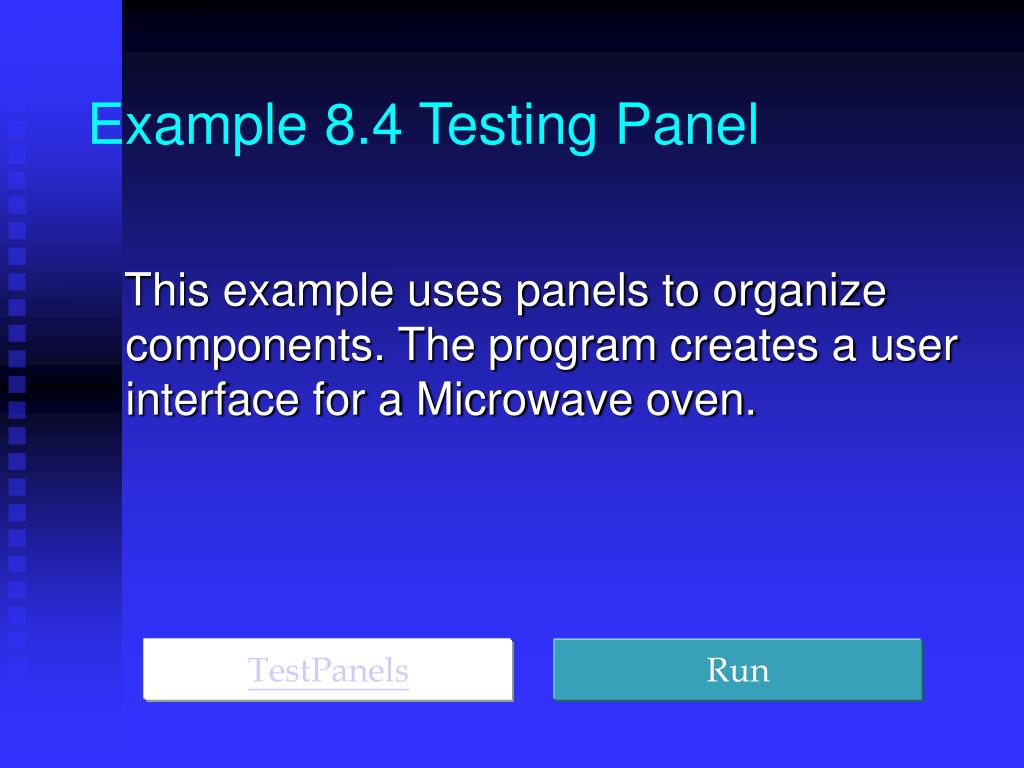 Example 8.4 Testing Panel

This example uses panels to organize components. The program creates a user interface for a Microwave oven.

TestPanels

Run